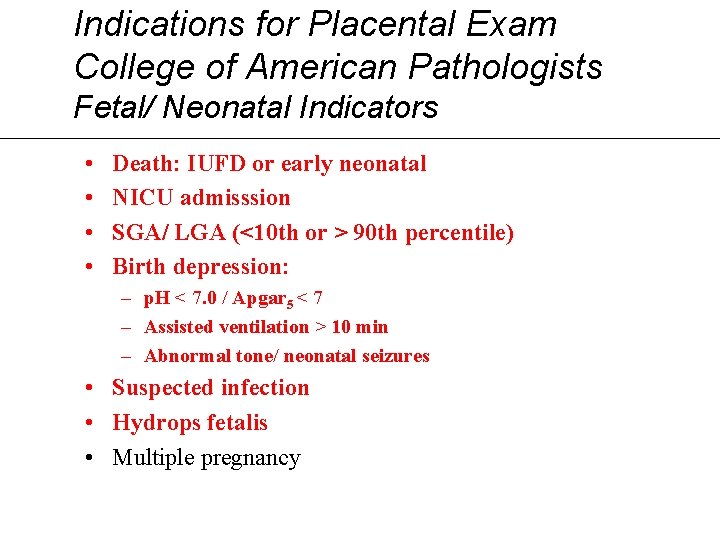 Indications for Placental Exam
College of American Pathologists
Fetal/ Neonatal Indicators

• Death: IUFD or early neonatal
• NICU admisssion
• SGA/ LGA (<10th or > 90th percentile)
• Birth depression:
– pH < 7.0 / Apgar$_5$ < 7
– Assisted ventilation > 10 min
– Abnormal tone/ neonatal seizures
• Suspected infection
• Hydrops fetalis
• Multiple pregnancy